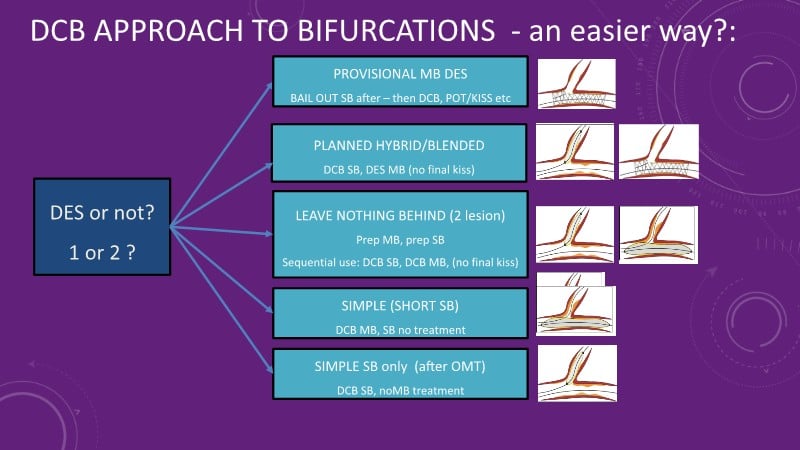 DCB APPROACH TO BIFURCATIONS - an easier way?:

DES or not?

1 or 2 ?

PROVISIONAL MB DES

BAIL OUT SB after – then DCB, POT/KISS etc

PLANNED HYBRID/BLENDED

DCB SB, DES MB (no final kiss)

LEAVE NOTHING BEHIND (2 lesion)

Prep MB, prep SB

Sequential use: DCB SB, DCB MB, (no final kiss)

SIMPLE (SHORT SB)

DCB MB, SB no treatment

SIMPLE SB only (after OMT)

DCB SB, noMB treatment